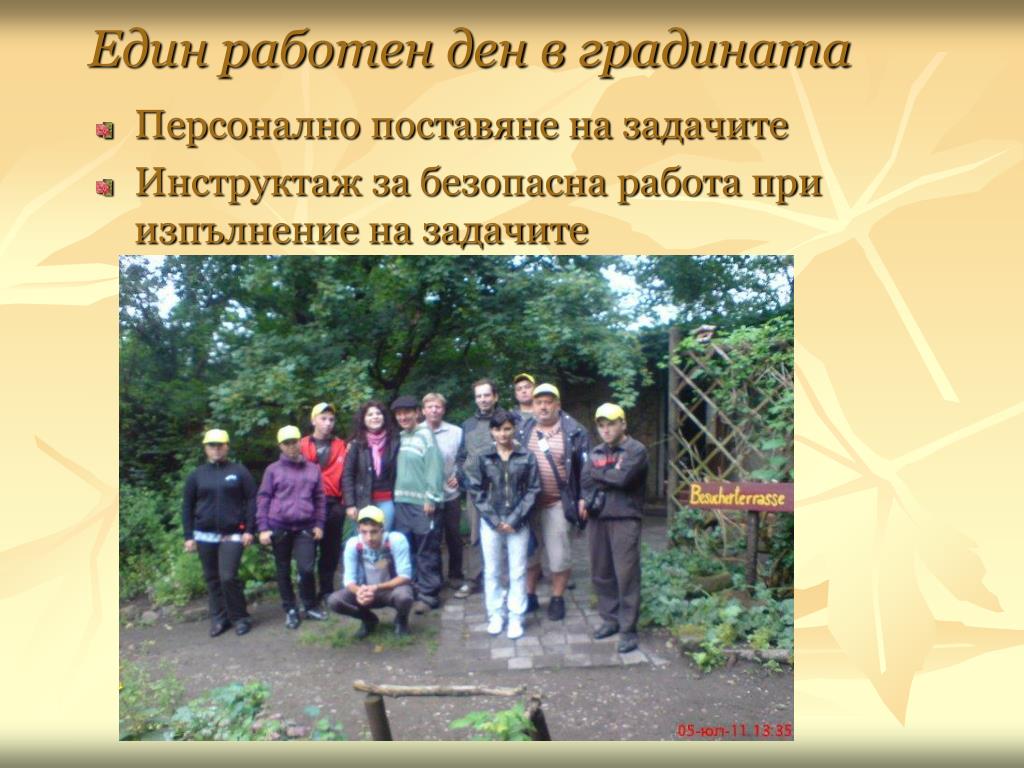 Един работен ден в градината

Персонално поставяне на задачите

Инструктаж за безопасна работа при изпълнение на задачите

Besucherterrasse

05-юл-11 13:35